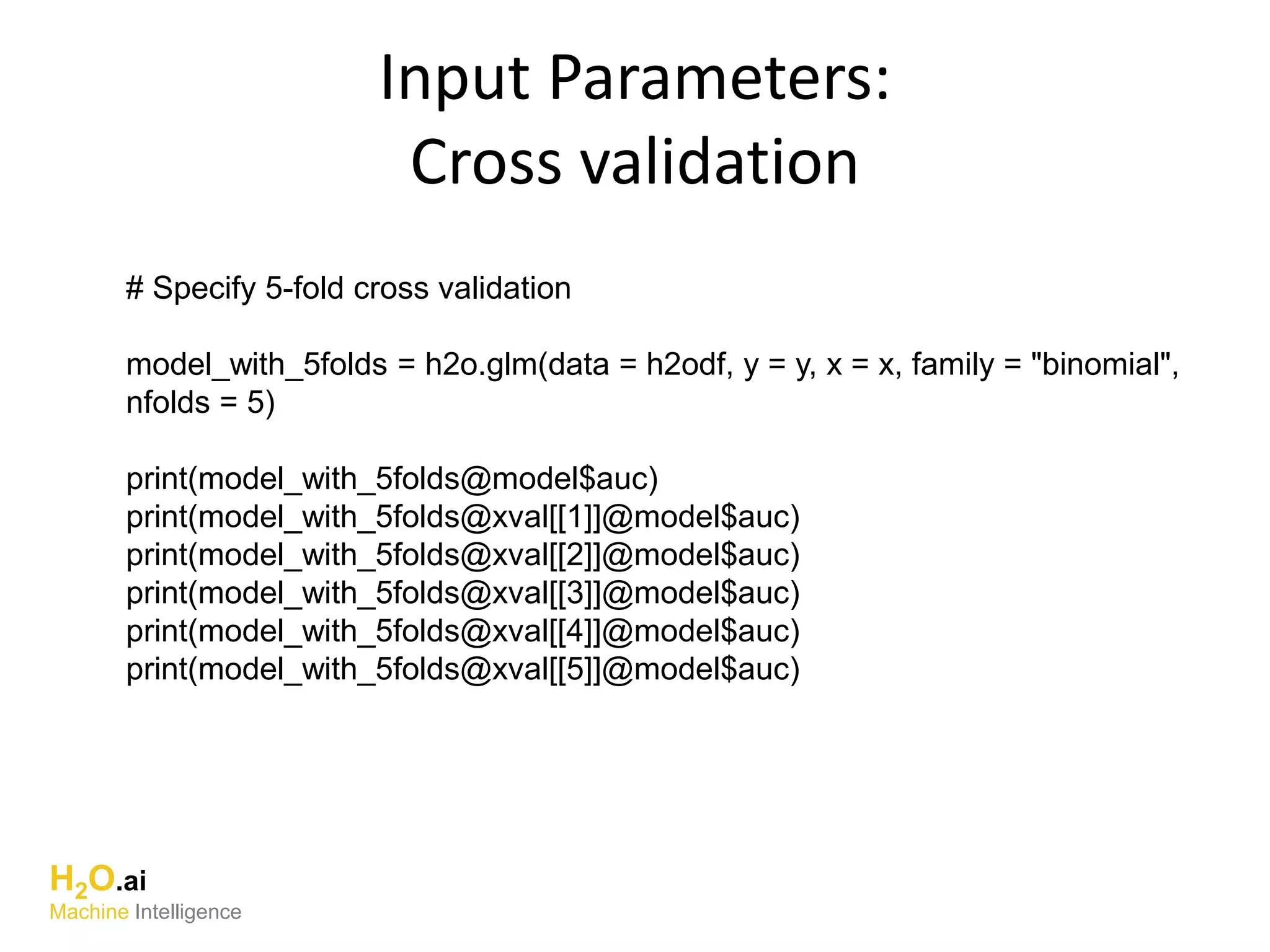 Input Parameters:
Cross validation

# Specify 5-fold cross validation

model_with_5folds = h2o.glm(data = h2odf, y = y, x = x, family = "binomial", nfolds = 5)

print(model_with_5folds@model$auc)
print(model_with_5folds@xval[[1]]@model$auc)
print(model_with_5folds@xval[[2]]@model$auc)
print(model_with_5folds@xval[[3]]@model$auc)
print(model_with_5folds@xval[[4]]@model$auc)
print(model_with_5folds@xval[[5]]@model$auc)

$H_2O$.ai
Machine Intelligence